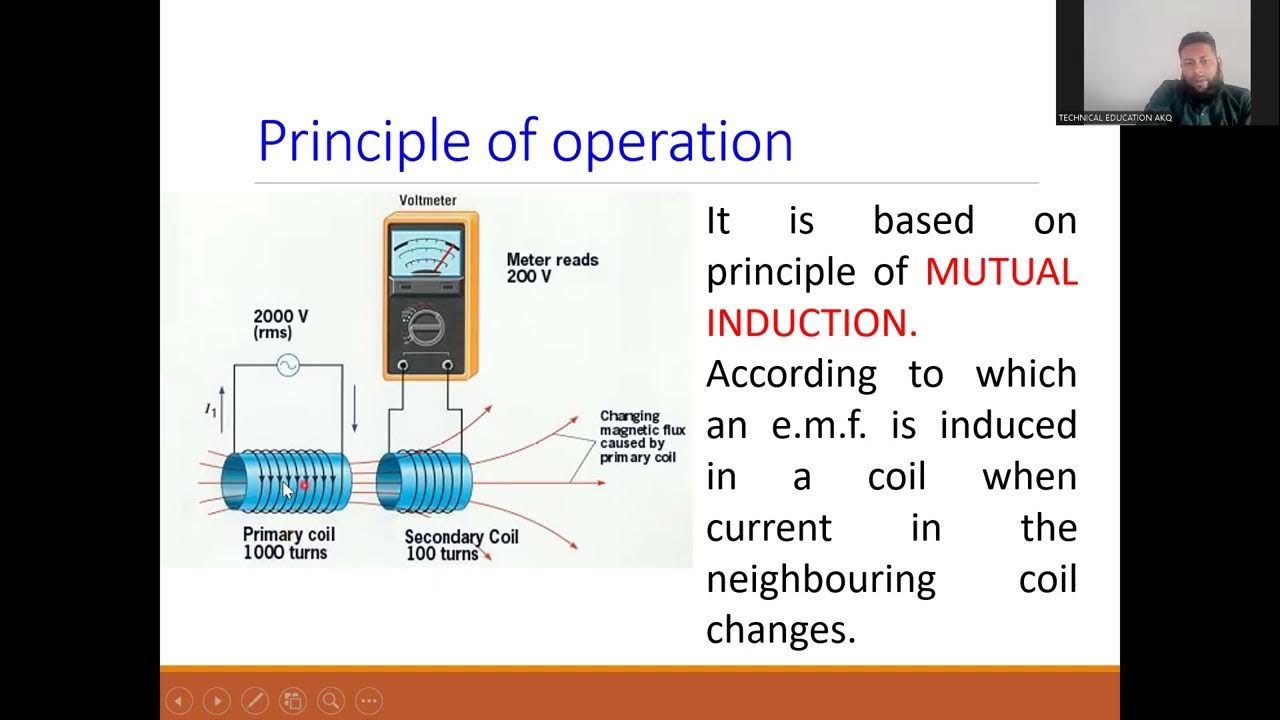 TECHNICAL EDUCATION AKQ

Principle of operation

Voltmeter

Meter reads 200 V

2000 V (rms)

$I_1$

Changing magnetic flux caused by primary coil

Primary coil 1000 turns

Secondary Coil 100 turns

It is based on principle of MUTUAL INDUCTION.

According to which an e.m.f. is induced in a coil when current in the neighbouring coil changes.